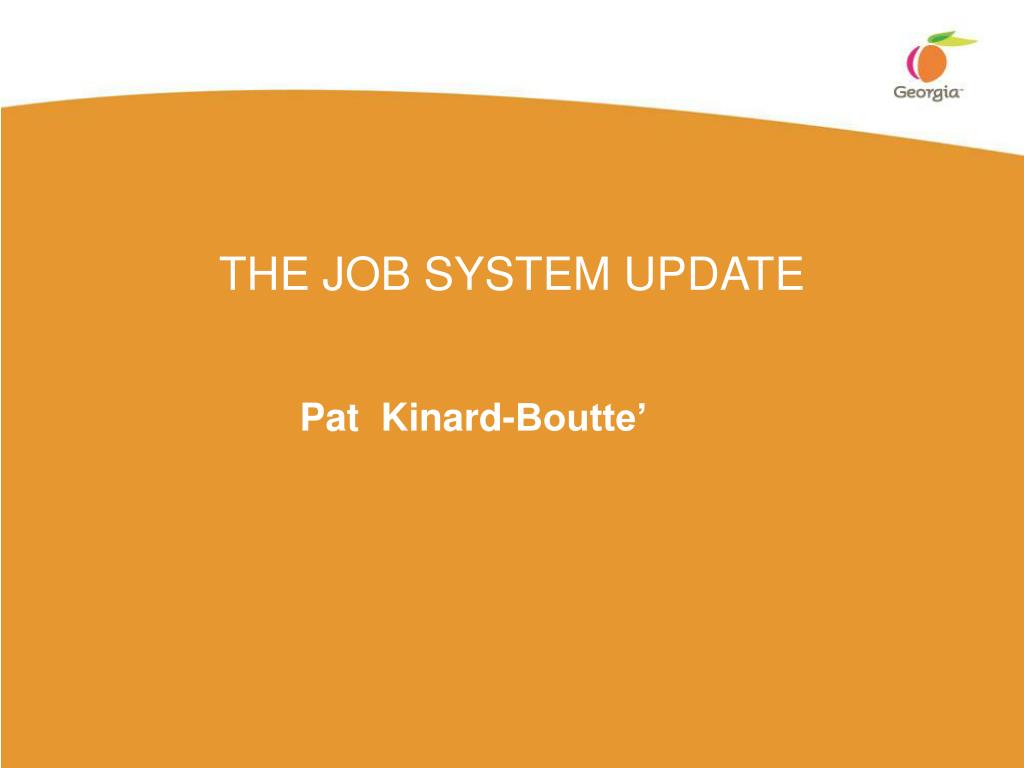 Georgia

THE JOB SYSTEM UPDATE

Pat Kinard-Boutte’